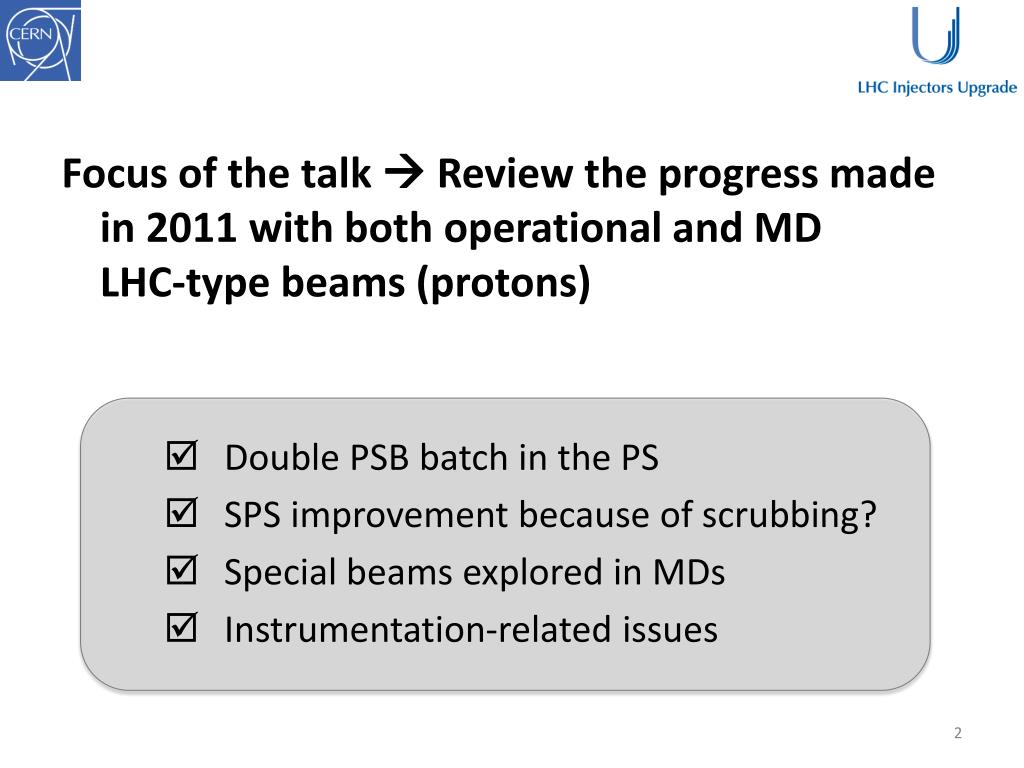 CERN

LHC Injectors Upgrade

Focus of the talk → Review the progress made in 2011 with both operational and MD LHC-type beams (protons)

☑ Double PSB batch in the PS
☑ SPS improvement because of scrubbing?
☑ Special beams explored in MDs
☑ Instrumentation-related issues

2